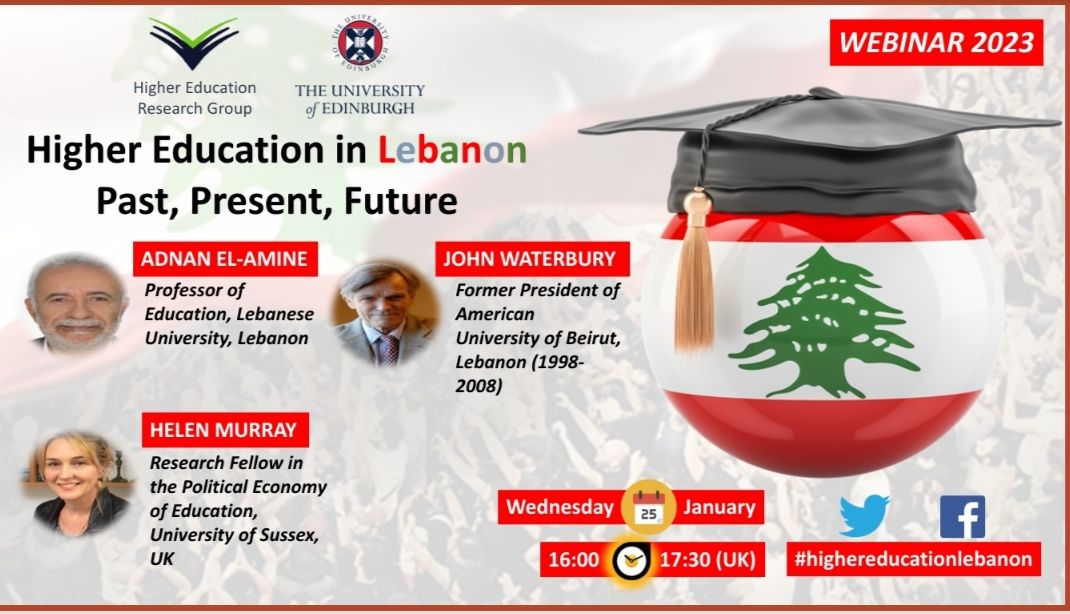 Higher Education Research Group

THE UNIVERSITY of EDINBURGH

WEBINAR 2023

Higher Education in Lebanon
Past, Present, Future

ADNAN EL-AMINE
Professor of Education, Lebanese University, Lebanon

JOHN WATERBURY
Former President of American University of Beirut, Lebanon (1998-2008)

HELEN MURRAY
Research Fellow in the Political Economy of Education, University of Sussex, UK

Wednesday 25 January

16:00 17:30 (UK)

#highereducationlebanon